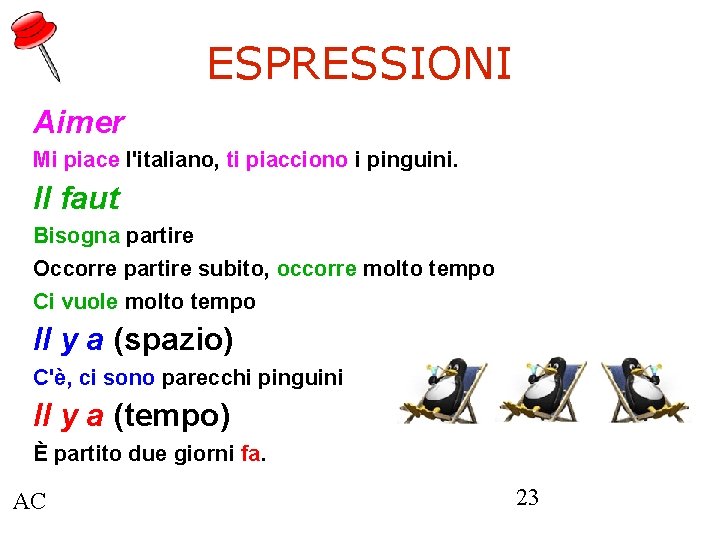 ESPRESSIONI

Aimer

Mi piace l'italiano, ti piacciono i pinguini.

Il faut

Bisogna partire

Occorre partire subito, occorre molto tempo

Ci vuole molto tempo

Il y a (spazio)

C'è, ci sono parecchi pinguini

Il y a (tempo)

È partito due giorni fa.

AC

23